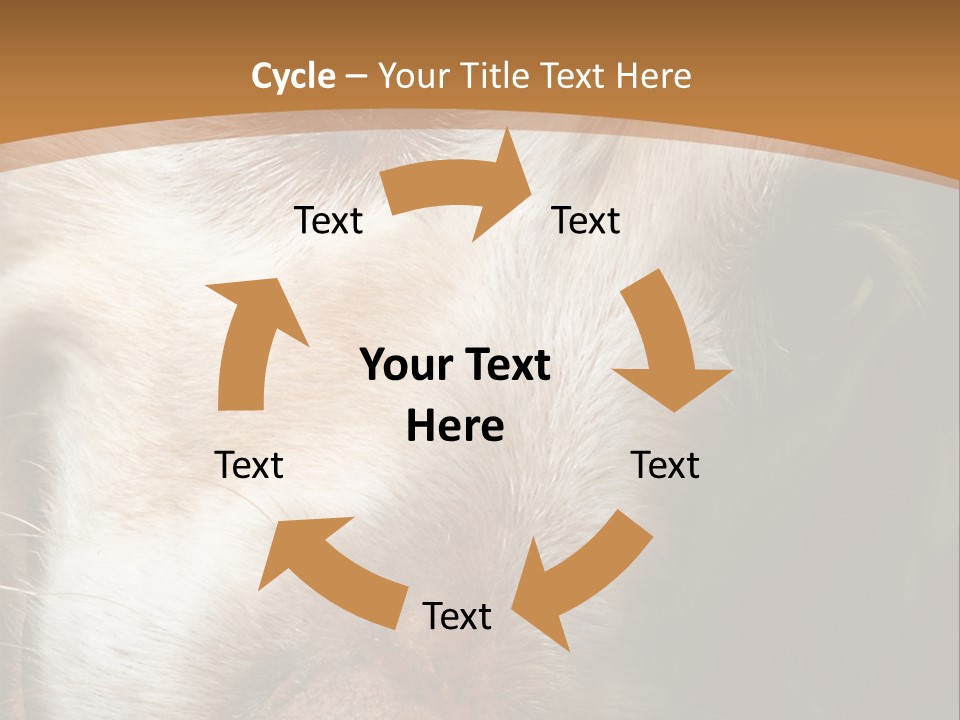 Cycle – Your Title Text Here

Text

Text

Your Text Here

Text

Text

Text